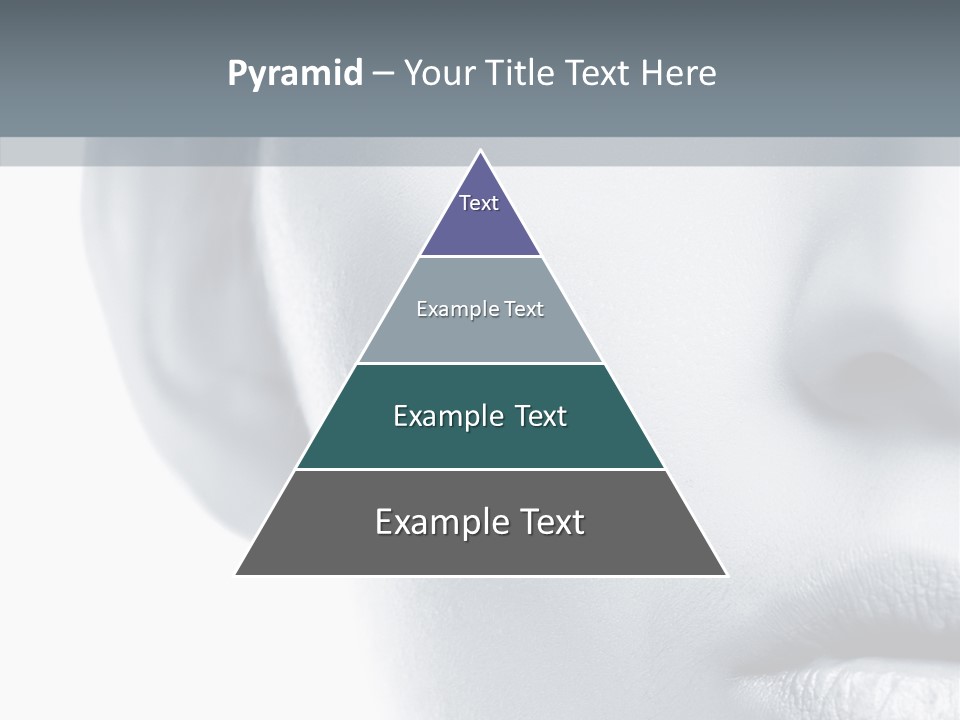 Pyramid – Your Title Text Here

Text

Example Text

Example Text

Example Text